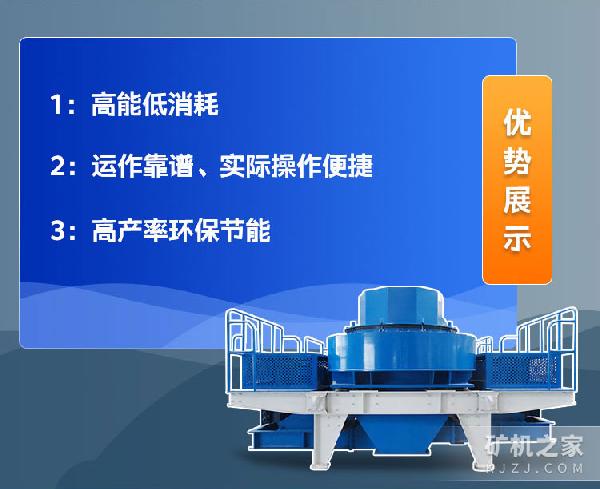 1：高能低消耗

2：运作靠谱、实际操作便捷

3：高产率环保节能

优势展示

矿机之家
KJZJ.COM